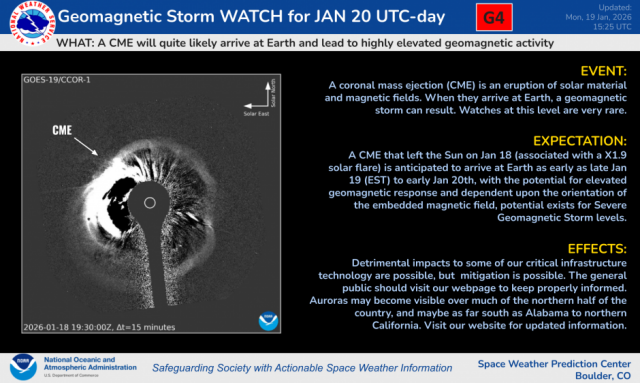 NATIONAL WEATHER SERVICE

Geomagnetic Storm WATCH for JAN 20 UTC-day

G4

Updated:
Mon, 19 Jan, 2026
15:25 UTC

WHAT: A CME will quite likely arrive at Earth and lead to highly elevated geomagnetic activity

GOES-19/CCOR-1

Solar North

Solar East

CME

2026-01-18 19:30:00Z, Δt=15 minutes

EVENT:
A coronal mass ejection (CME) is an eruption of solar material and magnetic fields. When they arrive at Earth, a geomagnetic storm can result. Watches at this level are very rare.

EXPECTATION:
A CME that left the Sun on Jan 18 (associated with a X1.9 solar flare) is anticipated to arrive at Earth as early as late Jan 19 (EST) to early Jan 20th, with the potential for elevated geomagnetic response and dependent upon the orientation of the embedded magnetic field, potential exists for Severe Geomagnetic Storm levels.

EFFECTS:
Detrimental impacts to some of our critical infrastructure technology are possible, but mitigation is possible. The general public should visit our webpage to keep properly informed. Auroras may become visible over much of the northern half of the country, and maybe as far south as Alabama to northern California. Visit our website for updated information.

NOAA

National Oceanic and Atmospheric Administration
U.S. Department of Commerce

Safeguarding Society with Actionable Space Weather Information

Space Weather Prediction Center
Boulder, CO